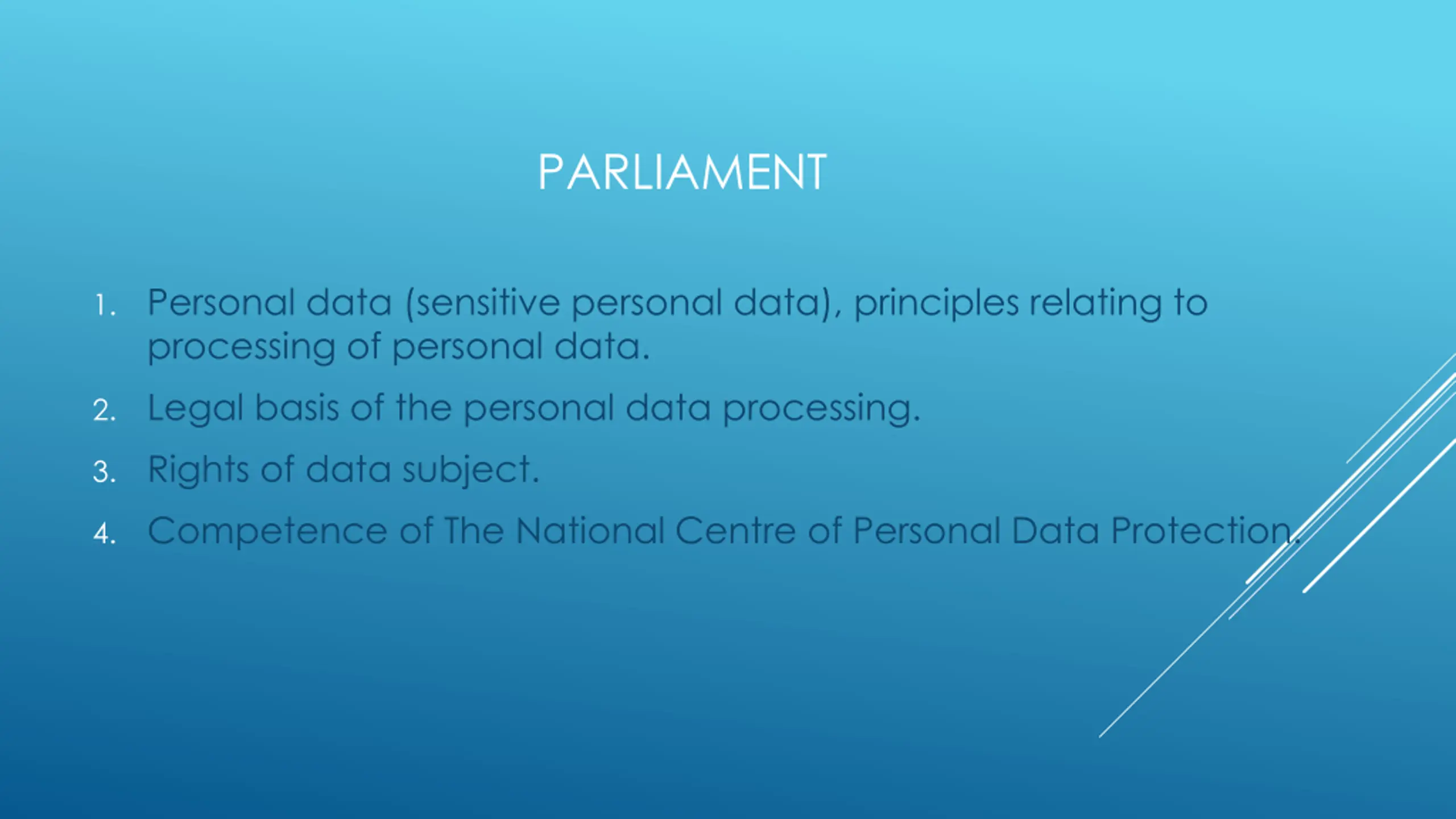 PARLIAMENT

1. Personal data (sensitive personal data), principles relating to processing of personal data.
2. Legal basis of the personal data processing.
3. Rights of data subject.
4. Competence of The National Centre of Personal Data Protection.